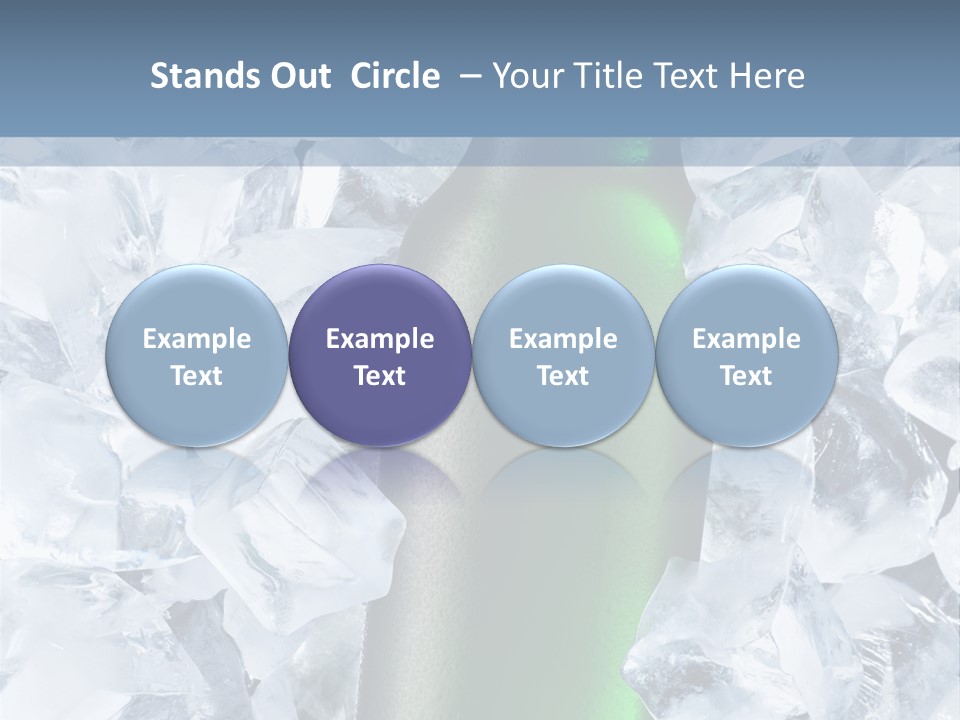 Stands Out Circle – Your Title Text Here

Example Text

Example Text

Example Text

Example Text